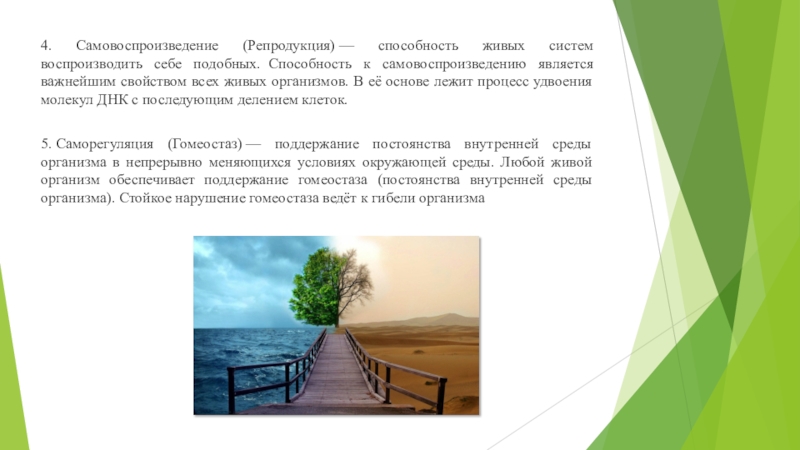 4. Самовоспроизведение (Репродукция) — способность живых систем воспроизводить себе подобных. Способность к самовоспроизведению является важнейшим свойством всех живых организмов. В её основе лежит процесс удвоения молекул ДНК с последующим делением клеток.

5. Саморегуляция (Гомеостаз) — поддержание постоянства внутренней среды организма в непрерывно меняющихся условиях окружающей среды. Любой живой организм обеспечивает поддержание гомеостаза (постоянства внутренней среды организма). Стойкое нарушение гомеостаза ведёт к гибели организма